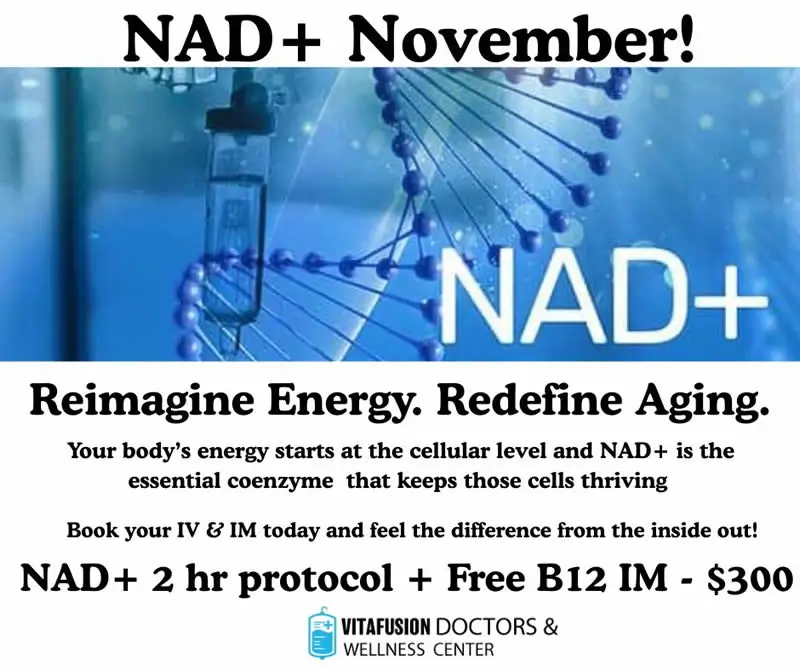 NAD+ November!

NAD+

Reimagine Energy. Redefine Aging.

Your body's energy starts at the cellular level and NAD+ is the essential coenzyme that keeps those cells thriving

Book your IV & IM today and feel the difference from the inside out!

NAD+ 2 hr protocol + Free B12 IM - $300

VITAFUSION DOCTORS & WELLNESS CENTER